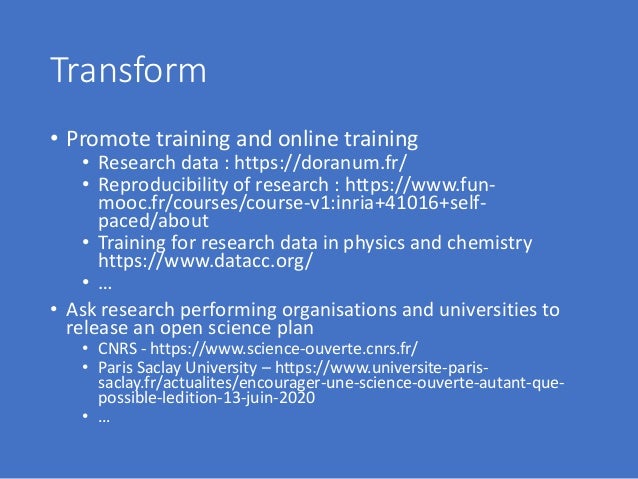 Transform

• Promote training and online training
  • Research data : https://doranum.fr/
  • Reproducibility of research : https://www.fun-mooc.fr/courses/course-v1:inria+41016+self-paced/about
  • Training for research data in physics and chemistry https://www.datacc.org/
  • …

• Ask research performing organisations and universities to release an open science plan
  • CNRS - https://www.science-ouverte.cnrs.fr/
  • Paris Saclay University – https://www.universite-paris-saclay.fr/actualites/encourager-une-science-ouverte-autant-que-possible-ledition-13-juin-2020
  • …